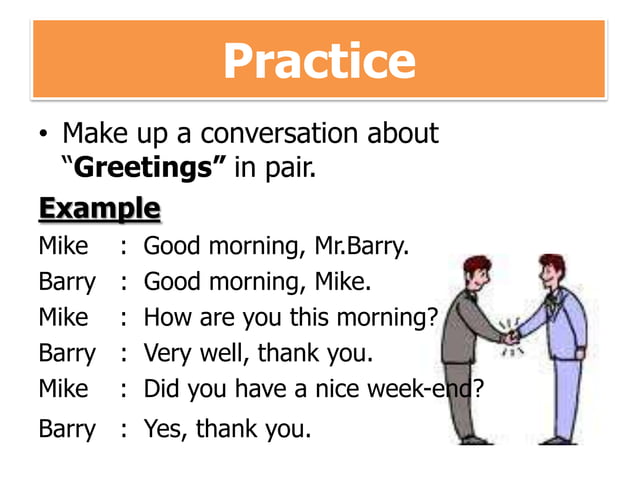 Practice

• Make up a conversation about "Greetings" in pair.

Example

Mike : Good morning, Mr.Barry.
Barry : Good morning, Mike.
Mike : How are you this morning?
Barry : Very well, thank you.
Mike : Did you have a nice week-end?
Barry : Yes, thank you.